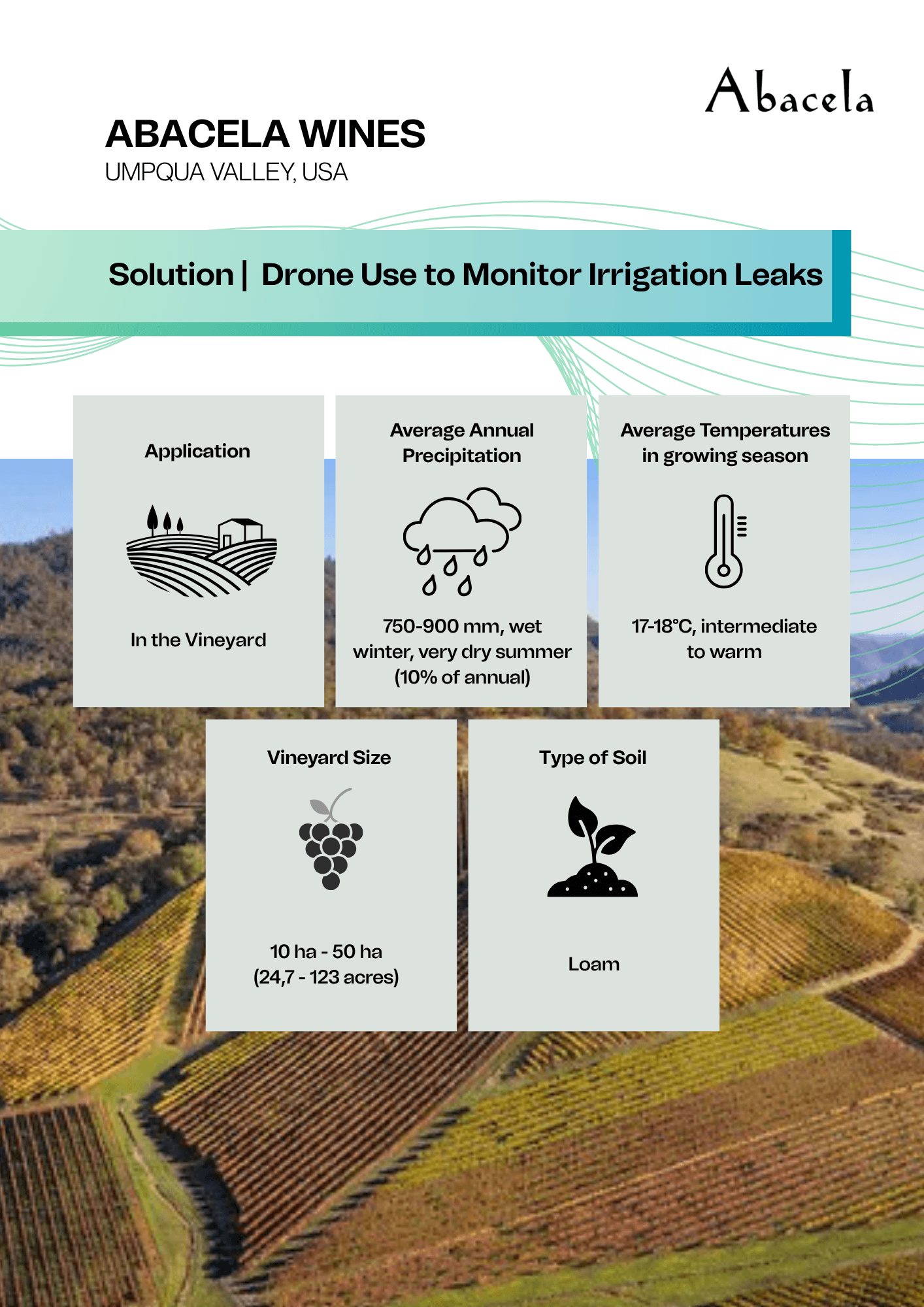 Abacela

ABACELA WINES
UMPQUA VALLEY, USA

Solution | Drone Use to Monitor Irrigation Leaks

Application

In the Vineyard

Average Annual Precipitation

750-900 mm, wet winter, very dry summer (10% of annual)

Average Temperatures in growing season

17-18°C, intermediate to warm

Vineyard Size

10 ha - 50 ha (24,7 - 123 acres)

Type of Soil

Loam